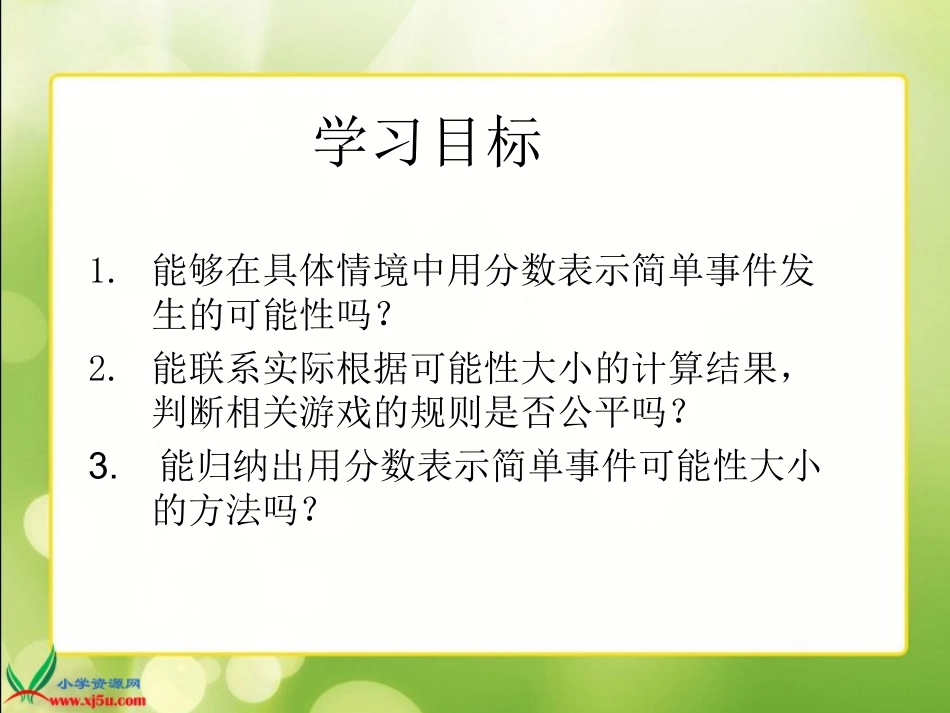 学习目标

1. 能够在具体情境中用分数表示简单事件发生的可能性吗？

2. 能联系实际根据可能性大小的计算结果，判断相关游戏的规则是否公平吗？

3. 能归纳出用分数表示简单事件可能性大小的方法吗？

小学资源网
www.xj5u.com